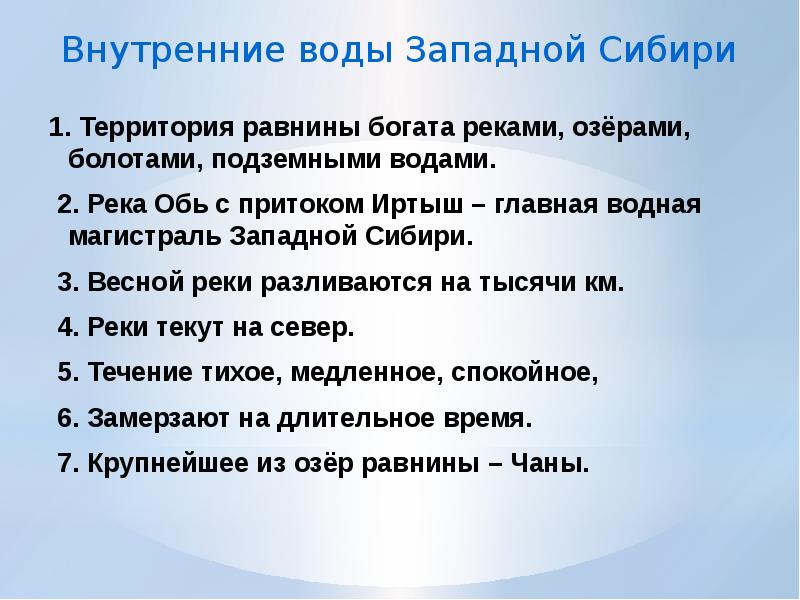 Внутренние воды Западной Сибири

1. Территория равнины богата реками, озёрами, болотами, подземными водами.

2. Река Обь с притоком Иртыш – главная водная магистраль Западной Сибири.

3. Весной реки разливаются на тысячи км.

4. Реки текут на север.

5. Течение тихое, медленное, спокойное,

6. Замерзают на длительное время.

7. Крупнейшее из озёр равнины – Чаны.